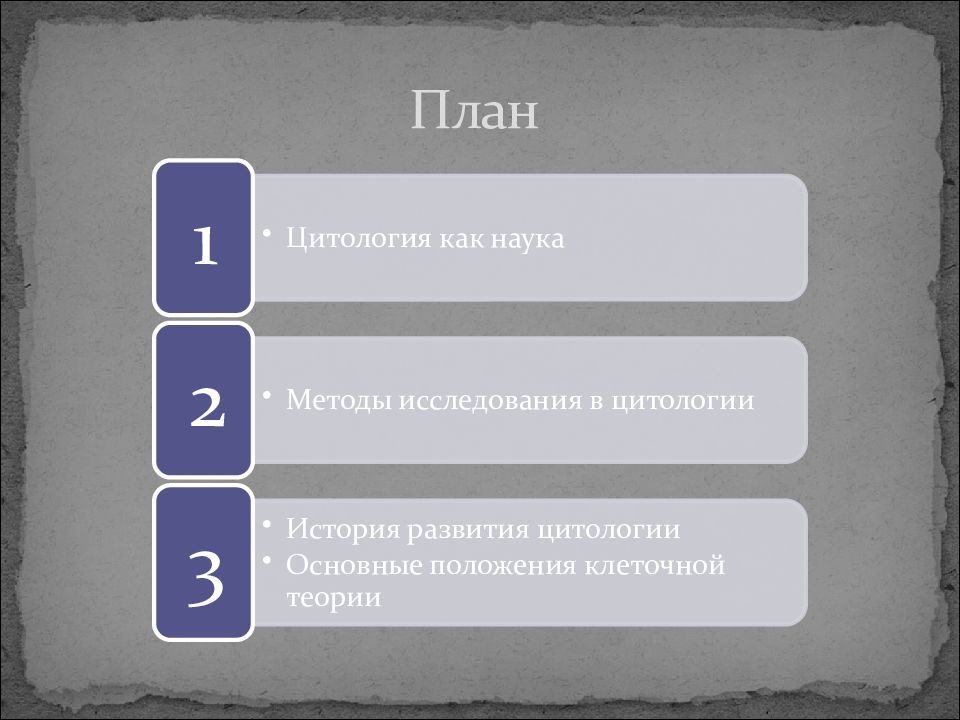 План

1

• Цитология как наука

2

• Методы исследования в цитологии

3

• История развития цитологии
• Основные положения клеточной теории